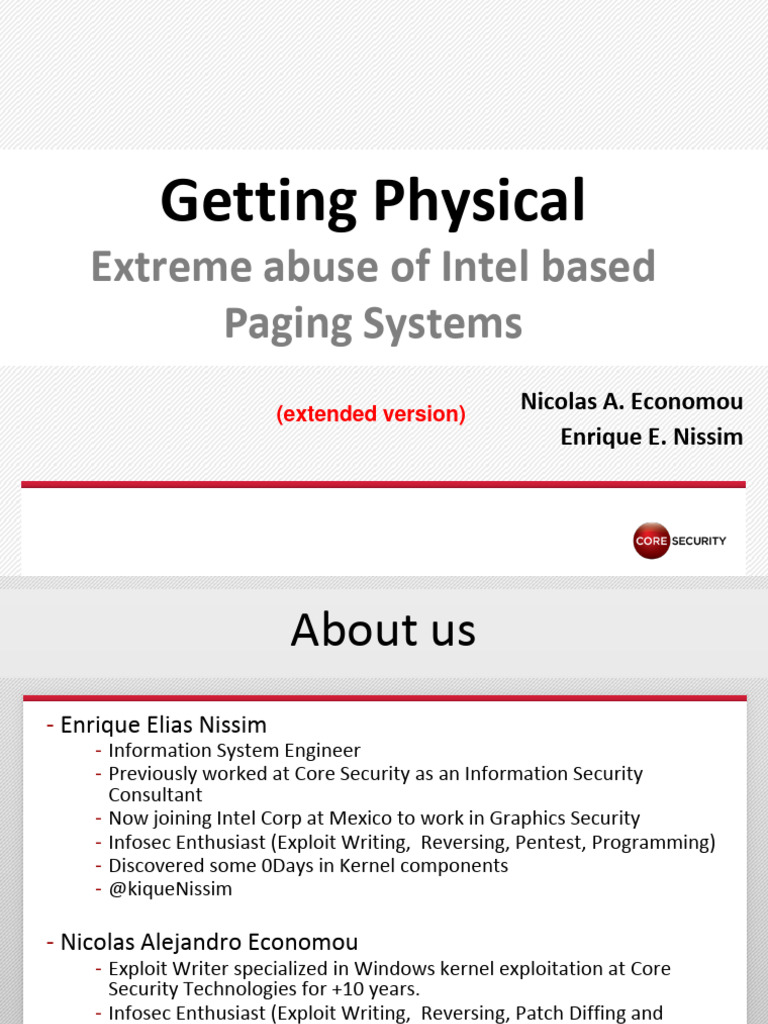 Getting Physical

Extreme abuse of Intel based Paging Systems

(extended version)

Nicolas A. Economou

Enrique E. Nissim

CORE SECURITY

About us

- Enrique Elias Nissim
  - Information System Engineer
  - Previously worked at Core Security as an Information Security Consultant
  - Now joining Intel Corp at Mexico to work in Graphics Security
  - Infosec Enthusiast (Exploit Writing, Reversing, Pentest, Programming)
  - Discovered some 0Days in Kernel components
  - @kiqueNissim

- Nicolas Alejandro Economou
  - Exploit Writer specialized in Windows kernel exploitation at Core Security Technologies for +10 years.
  - Infosec Enthusiast (Exploit Writing, Reversing, Patch Diffing and